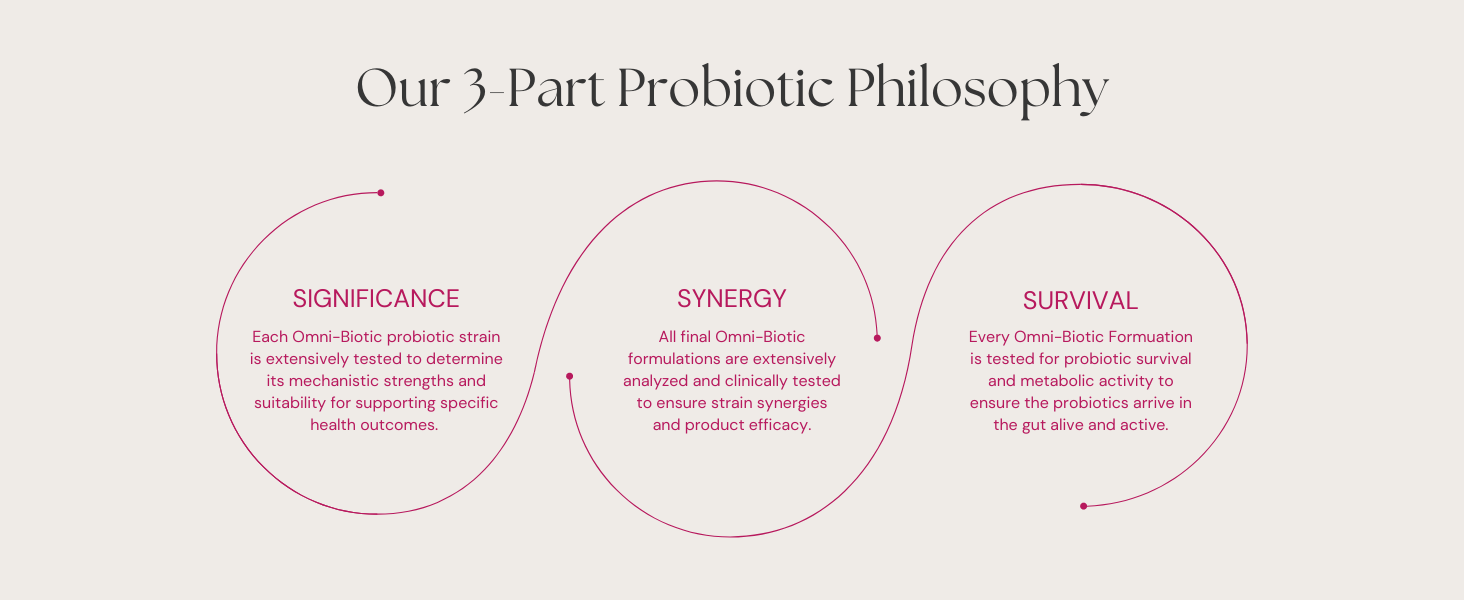 Our 3-Part Probiotic Philosophy

SIGNIFICANCE

Each Omni-Biotic probiotic strain is extensively tested to determine its mechanistic strengths and suitability for supporting specific health outcomes.

SYNERGY

All final Omni-Biotic formulations are extensively analyzed and clinically tested to ensure strain synergies and product efficacy.

SURVIVAL

Every Omni-Biotic Formuation is tested for probiotic survival and metabolic activity to ensure the probiotics arrive in the gut alive and active.